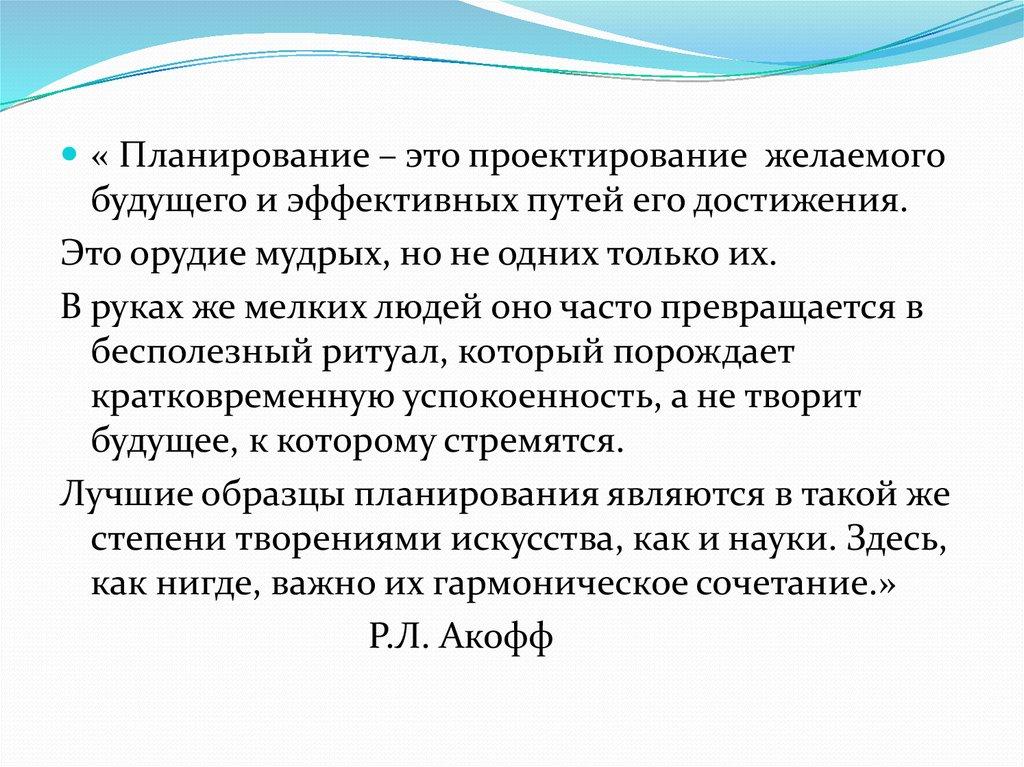 « Планирование – это проектирование желаемого будущего и эффективных путей его достижения.

Это орудие мудрых, но не одних только их.

В руках же мелких людей оно часто превращается в бесполезный ритуал, который порождает кратковременную успокоенность, а не творит будущее, к которому стремятся.

Лучшие образцы планирования являются в такой же степени творениями искусства, как и науки. Здесь, как нигде, важно их гармоническое сочетание.»

Р.Л. Акофф